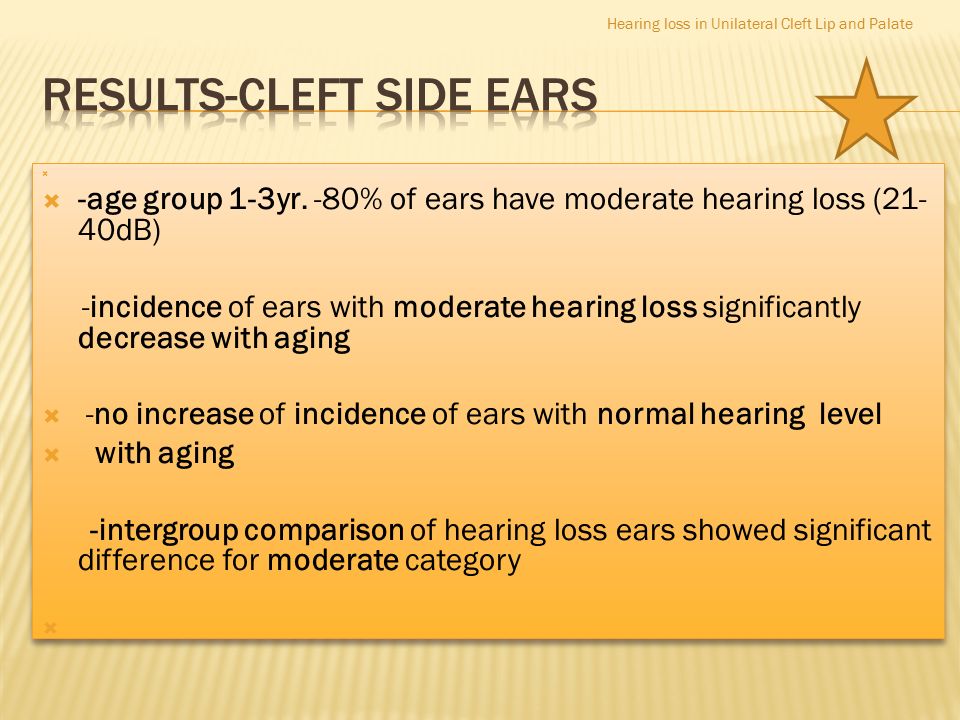 Hearing loss in Unilateral Cleft Lip and Palate

RESULTS-CLEFT SIDE EARS

-age group 1-3yr. -80% of ears have moderate hearing loss (21-40dB)

-incidence of ears with moderate hearing loss significantly decrease with aging

-no increase of incidence of ears with normal hearing level
with aging

-intergroup comparison of hearing loss ears showed significant difference for moderate category